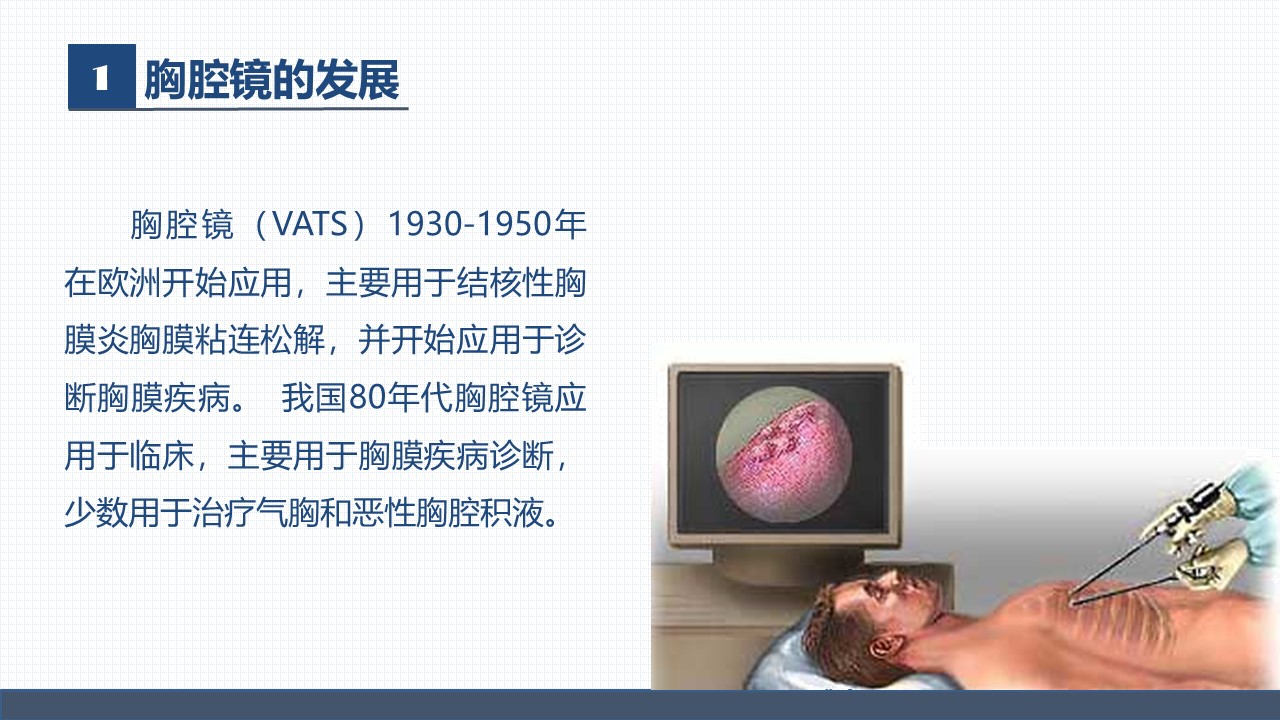 1 胸腔镜的发展

胸腔镜（VATS）1930-1950年在欧洲开始应用，主要用于结核性胸膜炎胸膜粘连松解，并开始应用于诊断胸膜疾病。 我国80年代胸腔镜应用于临床，主要用于胸膜疾病诊断，少数用于治疗气胸和恶性胸腔积液。